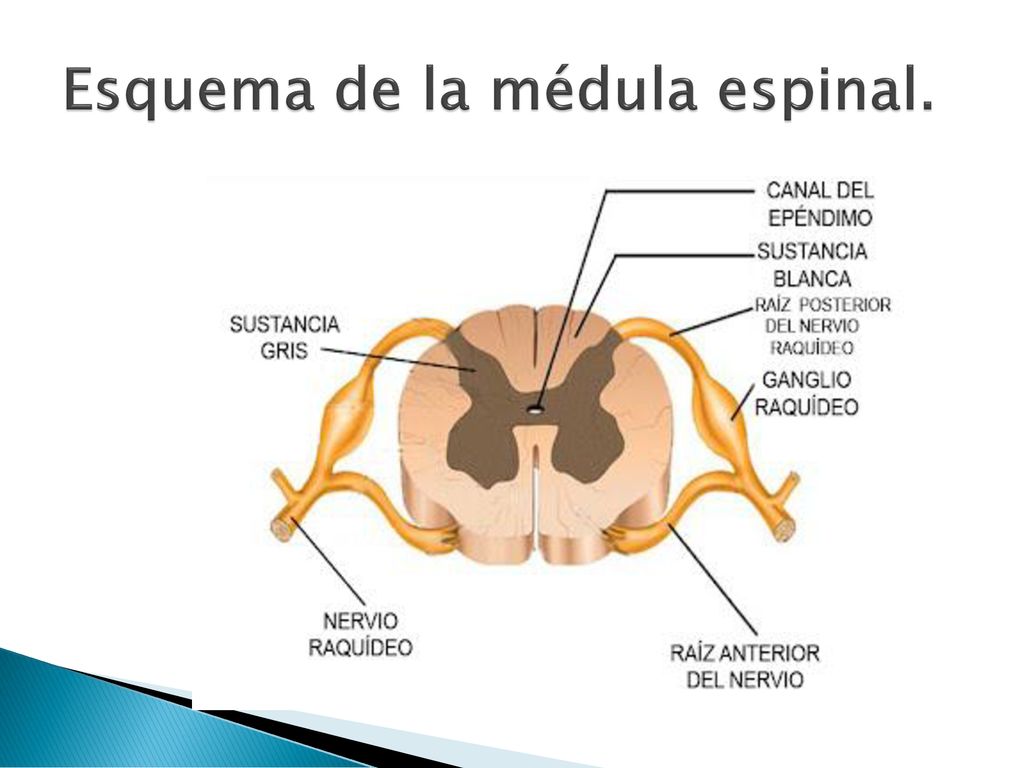 Esquema de la médula espinal.

CANAL DEL EPÉNDIMO

SUSTANCIA BLANCA

RAÍZ POSTERIOR DEL NERVIO RAQUÍDEO

SUSTANCIA GRIS

GANGLIO RAQUÍDEO

NERVIO RAQUÍDEO

RAÍZ ANTERIOR DEL NERVIO